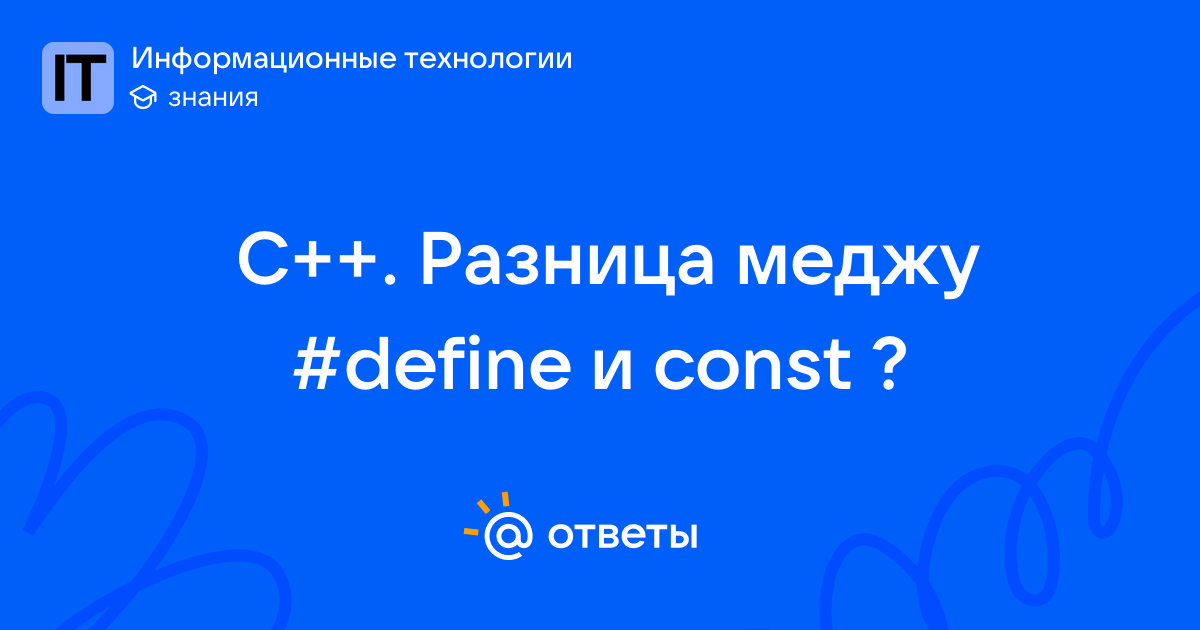 IT
Информационные технологии
знания

C++. Разница меджу #define и const ?

@ ответы